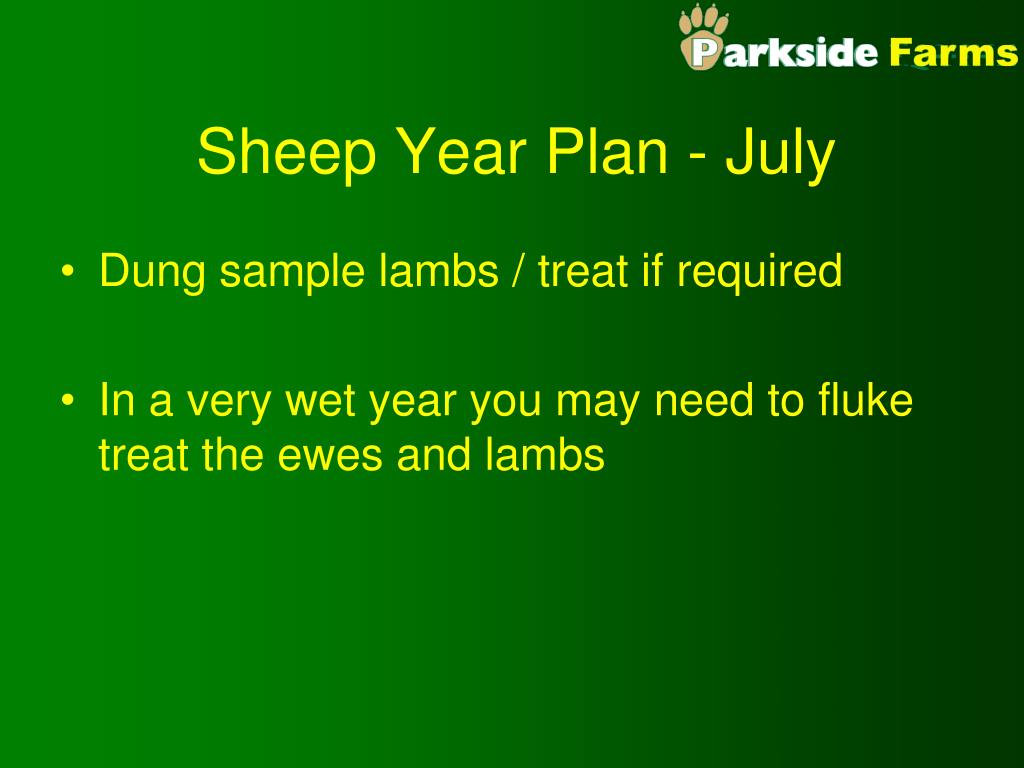 Parkside Farms

Sheep Year Plan - July

• Dung sample lambs / treat if required

• In a very wet year you may need to fluke treat the ewes and lambs